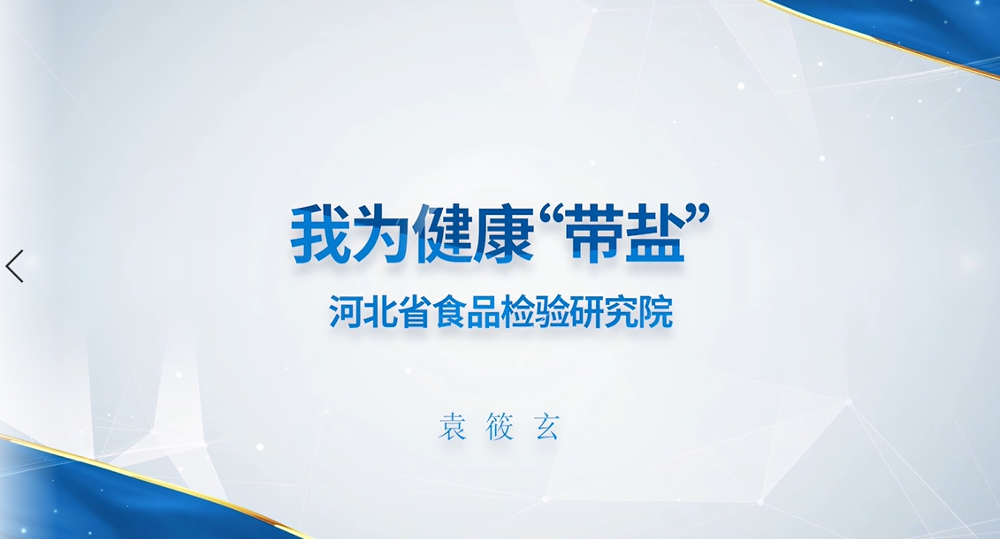 我为健康“带盐”

河北省食品检验研究院

袁筱玄